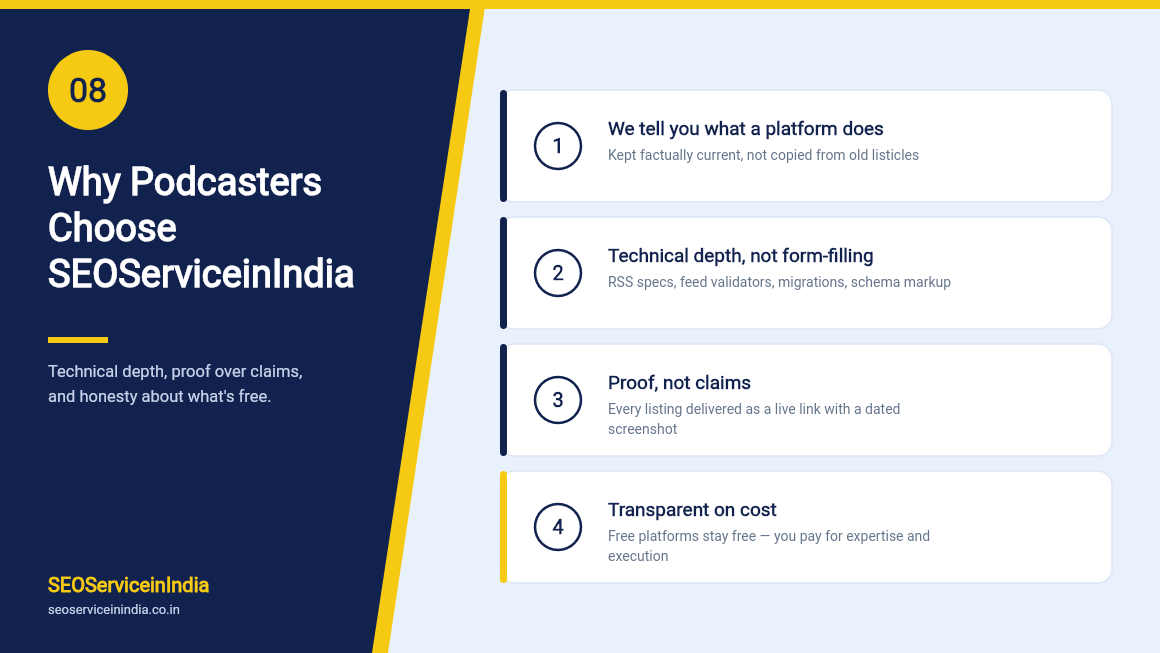 08

Why Podcasters Choose SEOServiceinIndia

Technical depth, proof over claims, and honesty about what's free.

SEOServiceinIndia
seoserviceinindia.co.in

1
We tell you what a platform does
Kept factually current, not copied from old listicles

2
Technical depth, not form-filling
RSS specs, feed validators, migrations, schema markup

3
Proof, not claims
Every listing delivered as a live link with a dated screenshot

4
Transparent on cost
Free platforms stay free — you pay for expertise and execution